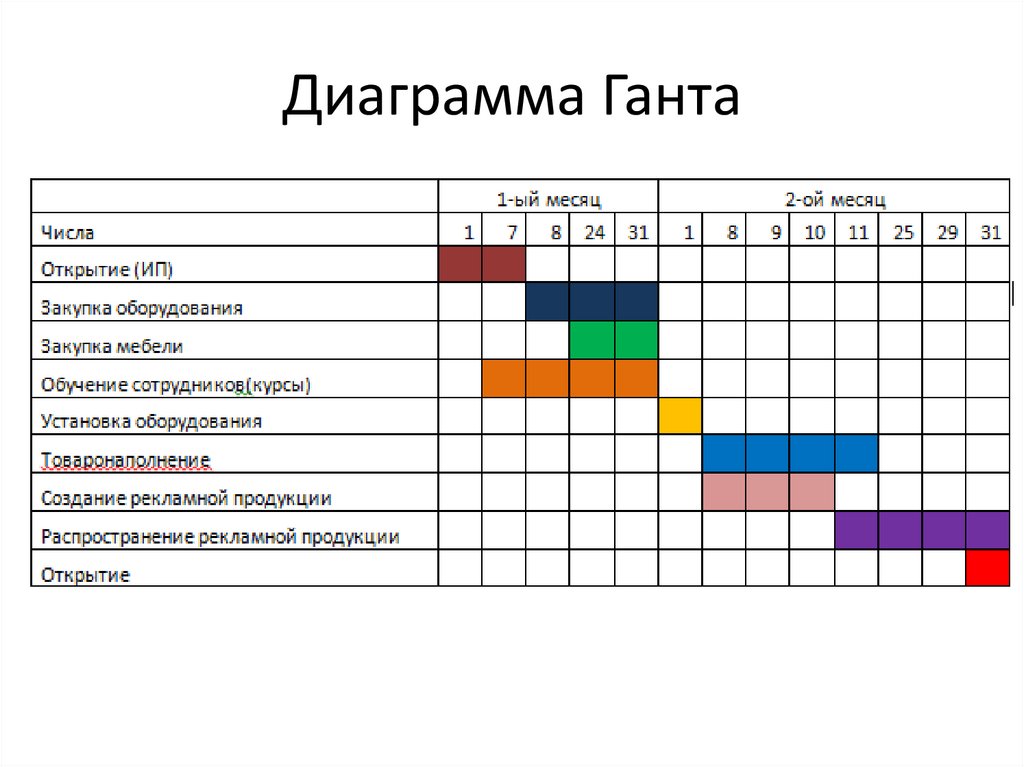 Диаграмма Ганта

| | 1-ый месяц | | | | | 2-ой месяц | | | | | | | |
|---|---|---|---|---|---|---|---|---|---|---|---|---|---|
| Числа | 1 | 7 | 8 | 24 | 31 | 1 | 8 | 9 | 10 | 11 | 25 | 29 | 31 |
| Открытие (ИП) | | | | | | | | | | | | | |
| Закупка оборудования | | | | | | | | | | | | | |
| Закупка мебели | | | | | | | | | | | | | |
| Обучение сотрудников(курсы) | | | | | | | | | | | | | |
| Установка оборудования | | | | | | | | | | | | | |
| Товаронаполнение | | | | | | | | | | | | | |
| Создание рекламной продукции | | | | | | | | | | | | | |
| Распространение рекламной продукции | | | | | | | | | | | | | |
| Открытие | | | | | | | | | | | | | |